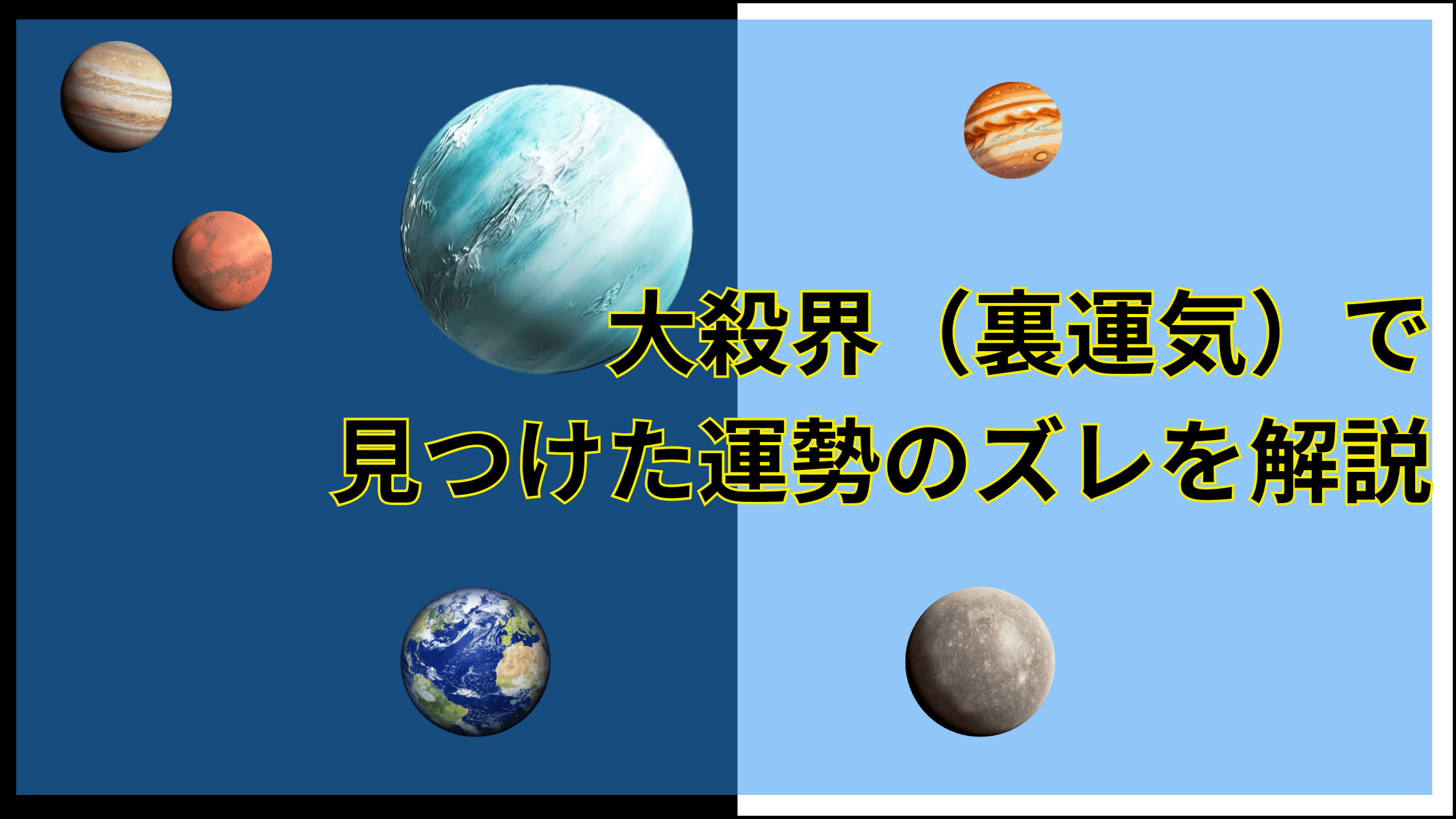 大殺界（裏運気）で
見つけた運勢のズレを解説